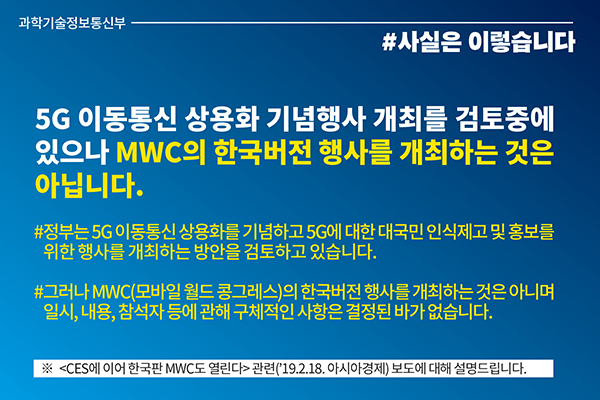 과학기술정보통신부

#사실은 이렇습니다

5G 이동통신 상용화 기념행사 개최를 검토중에 있으나 MWC의 한국버전 행사를 개최하는 것은 아닙니다.

#정부는 5G 이동통신 상용화를 기념하고 5G에 대한 대국민 인식제고 및 홍보를 위한 행사를 개최하는 방안을 검토하고 있습니다.

#그러나 MWC(모바일 월드 콩그레스)의 한국버전 행사를 개최하는 것은 아니며 일시, 내용, 참석자 등에 관해 구체적인 사항은 결정된 바가 없습니다.

※ <CES에 이어 한국판 MWC도 열린다> 관련('19.2.18. 아시아경제) 보도에 대해 설명드립니다.